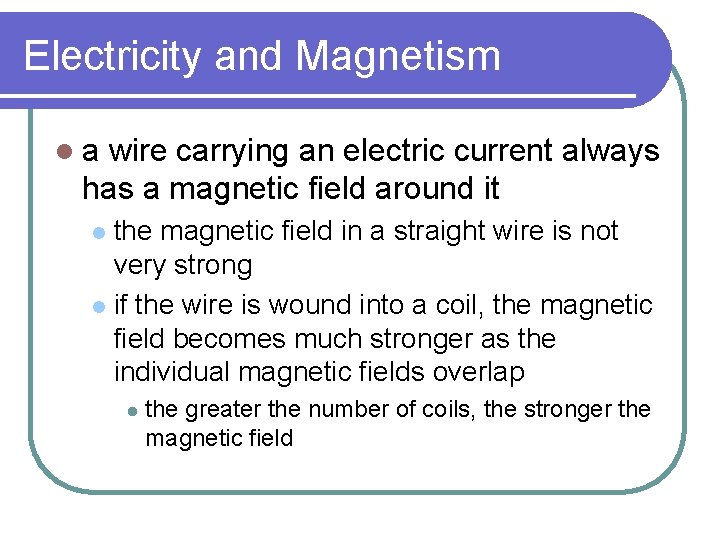 Electricity and Magnetism

- a wire carrying an electric current always has a magnetic field around it
  - the magnetic field in a straight wire is not very strong
  - if the wire is wound into a coil, the magnetic field becomes much stronger as the individual magnetic fields overlap
    - the greater the number of coils, the stronger the magnetic field